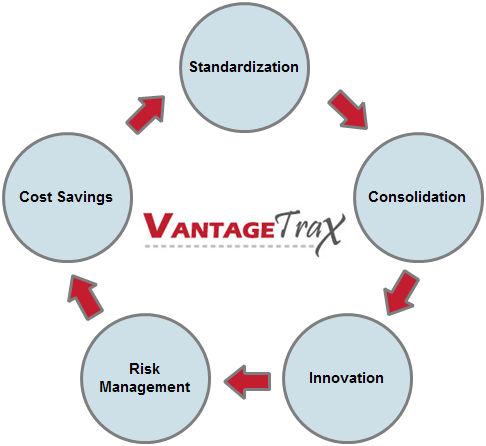 Standardization

Consolidation

Innovation

Risk Management

Cost Savings

VANTAGETrax